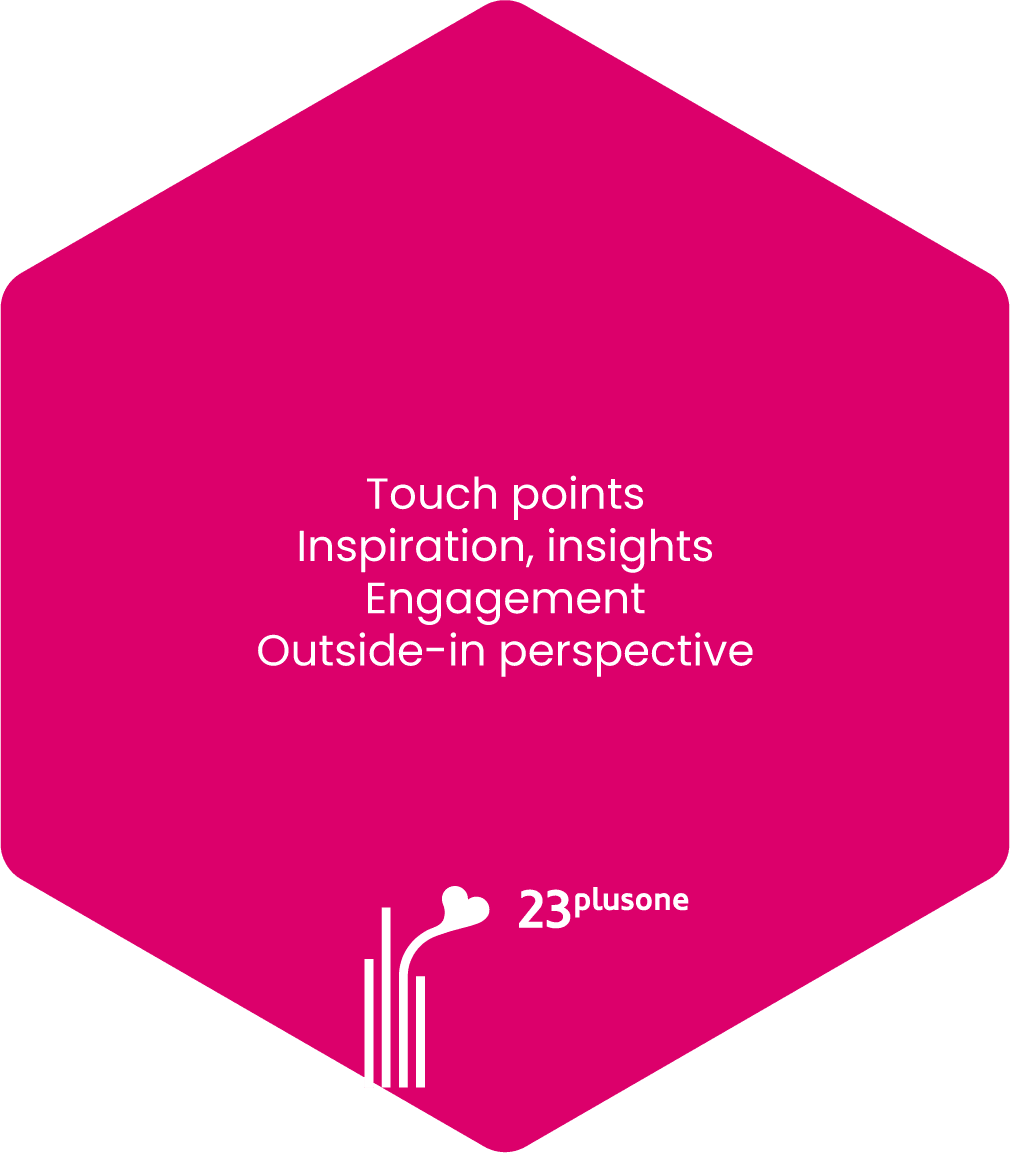 Touch points
Inspiration, insights
Engagement
Outside-in perspective

23plusone